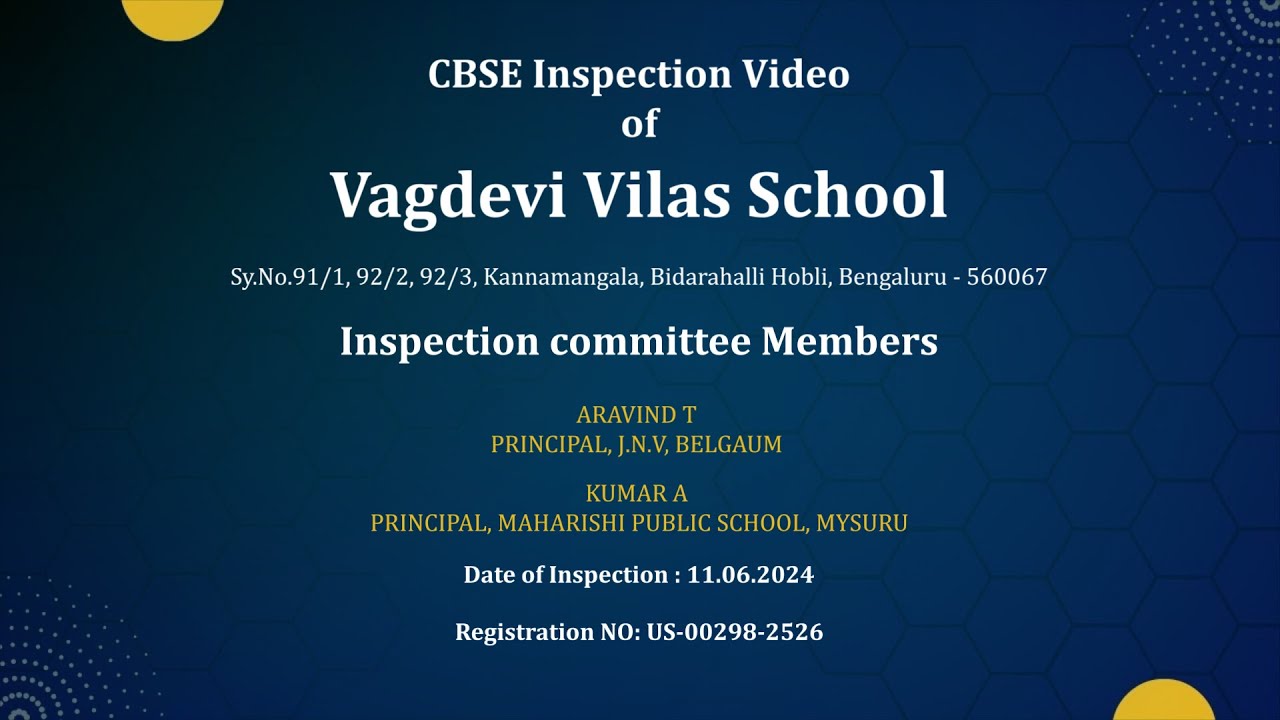 CBSE Inspection Video
of
Vagdevi Vilas School

Sy.No.91/1, 92/2, 92/3, Kannamangala, Bidarahalli Hobli, Bengaluru - 560067

Inspection committee Members

ARAVIND T
PRINCIPAL, J.N.V, BELGAUM

KUMAR A
PRINCIPAL, MAHARISHI PUBLIC SCHOOL, MYSURU

Date of Inspection : 11.06.2024

Registration NO: US-00298-2526